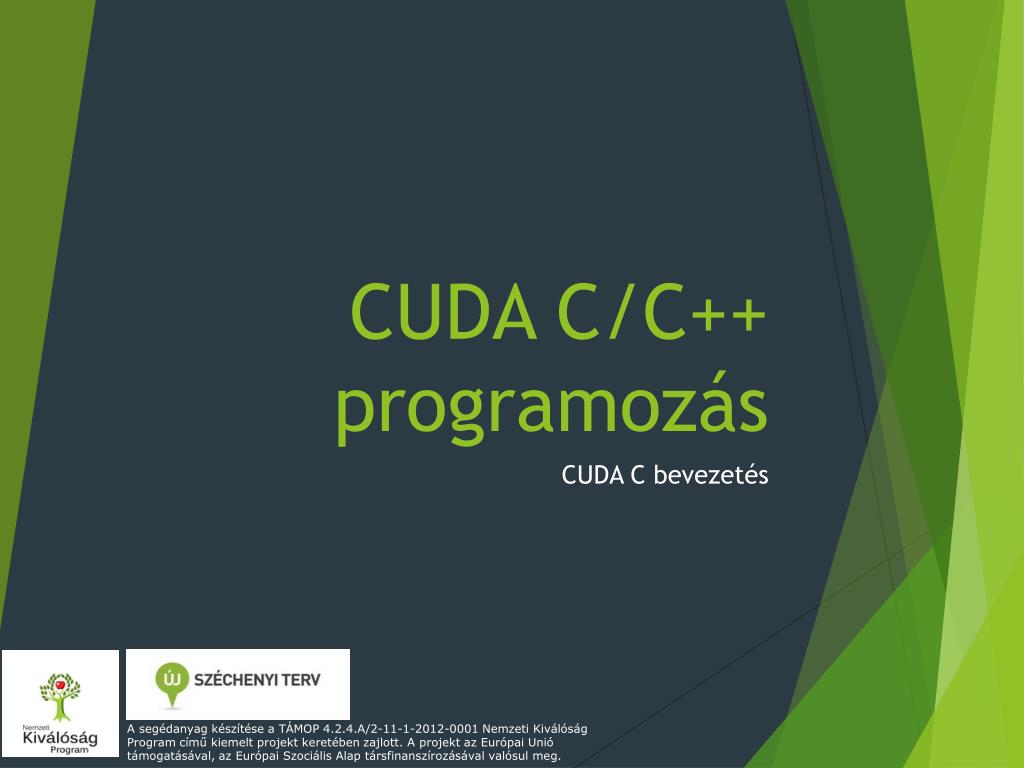 CUDA C/C++ programozás

CUDA C bevezetés

Nemzeti
Kiválóság
Program

ÚJ SZÉCHENYI TERV

A segédanyag készítése a TÁMOP 4.2.4.A/2-11-1-2012-0001 Nemzeti Kiválóság Program című kiemelt projekt keretében zajlott. A projekt az Európai Unió támogatásával, az Európai Szociális Alap társfinanszírozásával valósul meg.